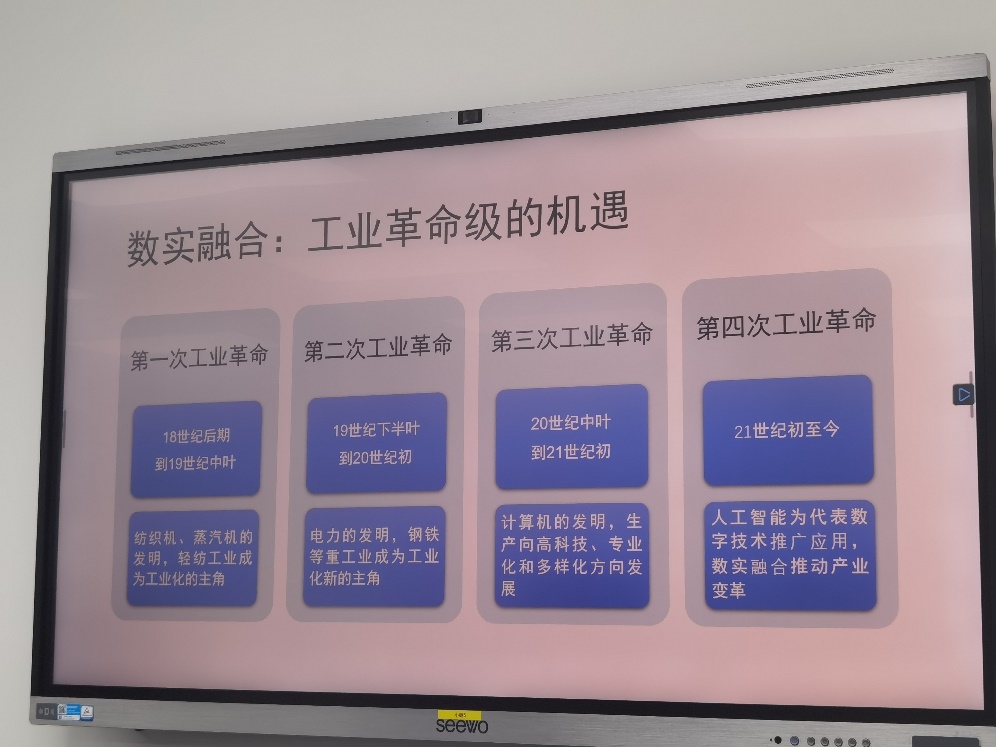 数实融合：工业革命级的机遇

第一次工业革命

18世纪后期
到19世纪中叶

纺织机、蒸汽机的发明，轻纺工业成为工业化的主角

第二次工业革命

19世纪下半叶
到20世纪初

电力的发明，钢铁等重工业成为工业化新的主角

第三次工业革命

20世纪中叶
到21世纪初

计算机的发明，生产向高科技、专业化和多样化方向发展

第四次工业革命

21世纪初至今

人工智能为代表数字技术推广应用，数实融合推动产业变革

seewo